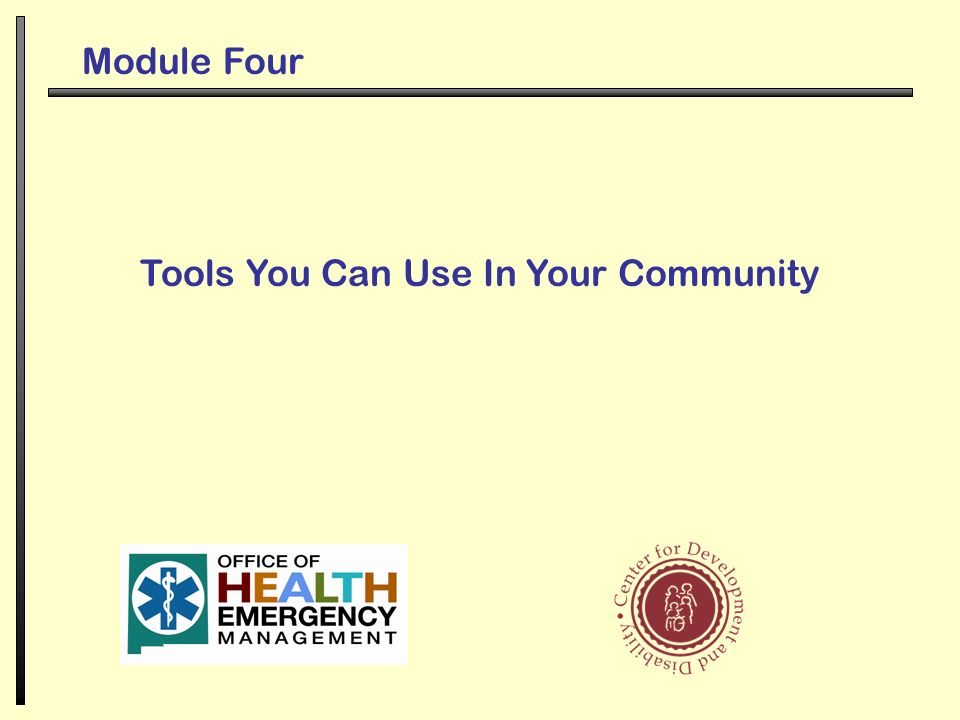 Module Four

Tools You Can Use In Your Community

OFFICE OF HEALTH EMERGENCY MANAGEMENT

Center for Development and Disability